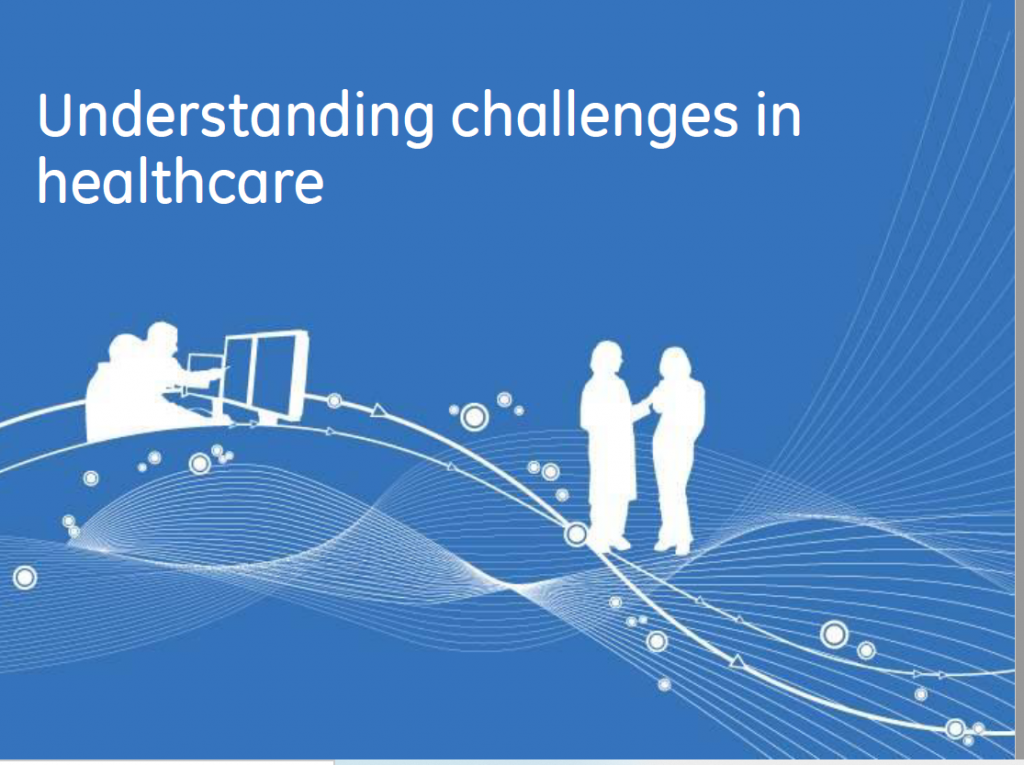 Understanding challenges in healthcare